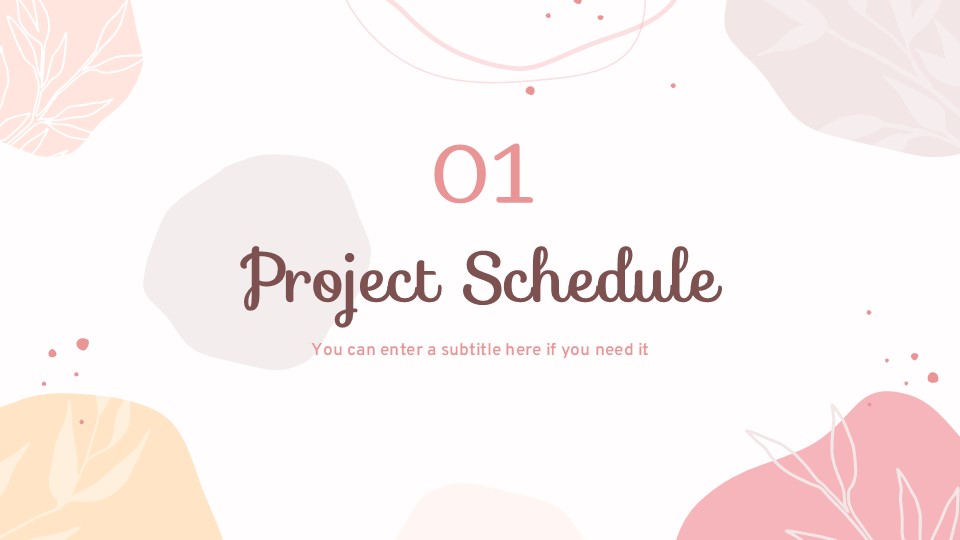 01

Project Schedule

You can enter a subtitle here if you need it